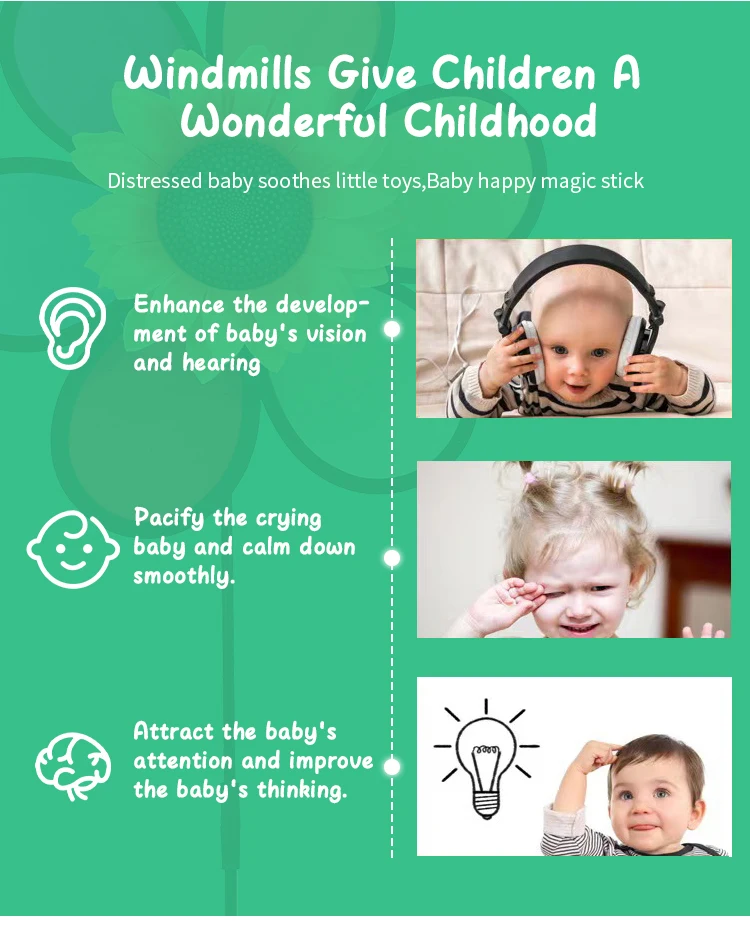 Windmills Give Children A Wonderful Childhood

Distressed baby soothes little toys,Baby happy magic stick

Enhance the development of baby's vision and hearing

Pacify the crying baby and calm down smoothly.

Attract the baby's attention and improve the baby's thinking.